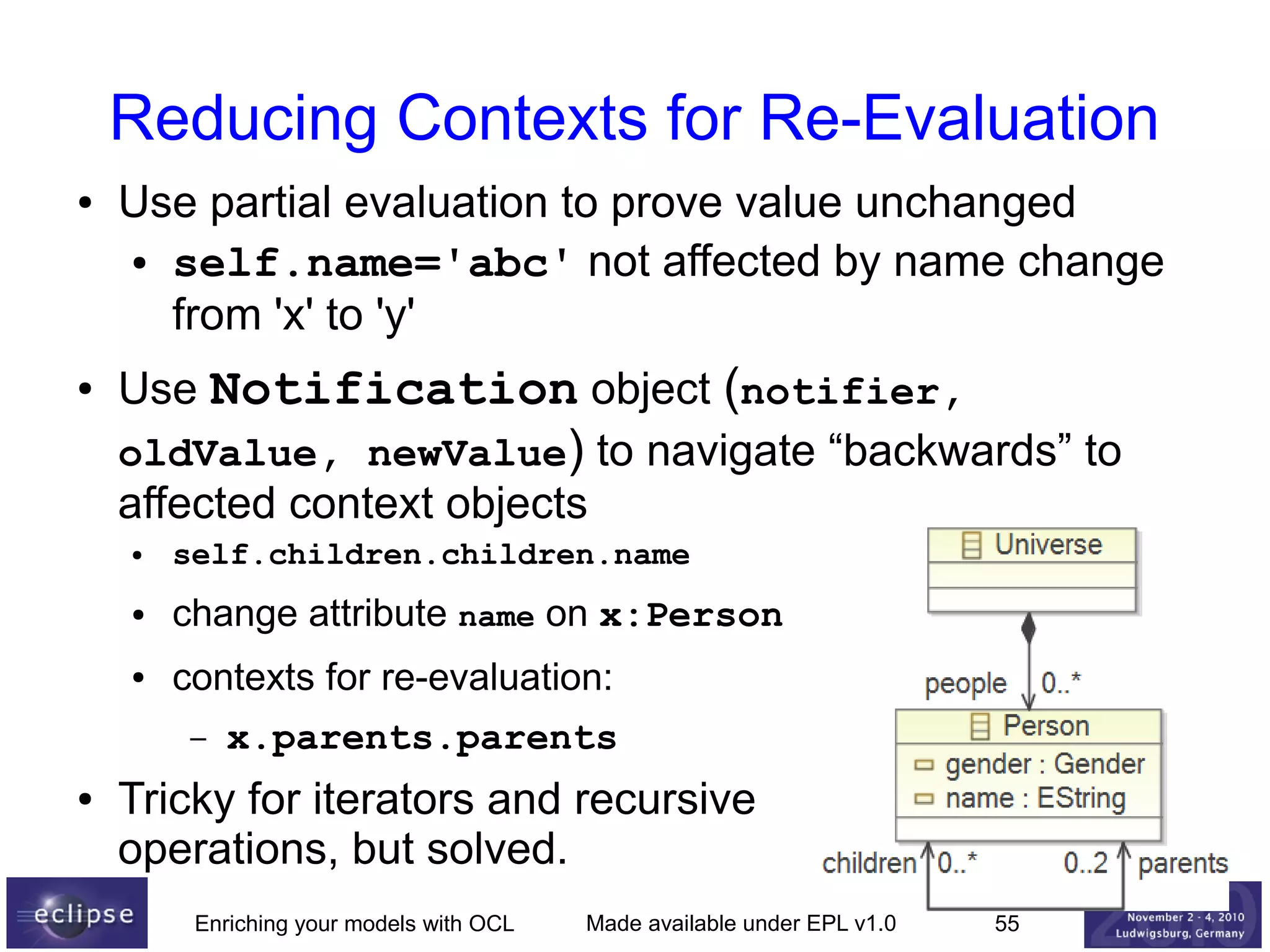 Reducing Contexts for Re-Evaluation

• Use partial evaluation to prove value unchanged
  • self.name='abc' not affected by name change from 'x' to 'y'

• Use Notification object (notifier, oldValue, newValue) to navigate “backwards” to affected context objects
  • self.children.children.name
  • change attribute name on x:Person
  • contexts for re-evaluation:
    – x.parents.parents

• Tricky for iterators and recursive operations, but solved.

Universe

people 0..*

Person
gender : Gender
name : EString

children 0..* 0..2 parents

eclipse

Enriching your models with OCL Made available under EPL v1.0 55

November 2 - 4, 2010
Ludwigsburg, Germany